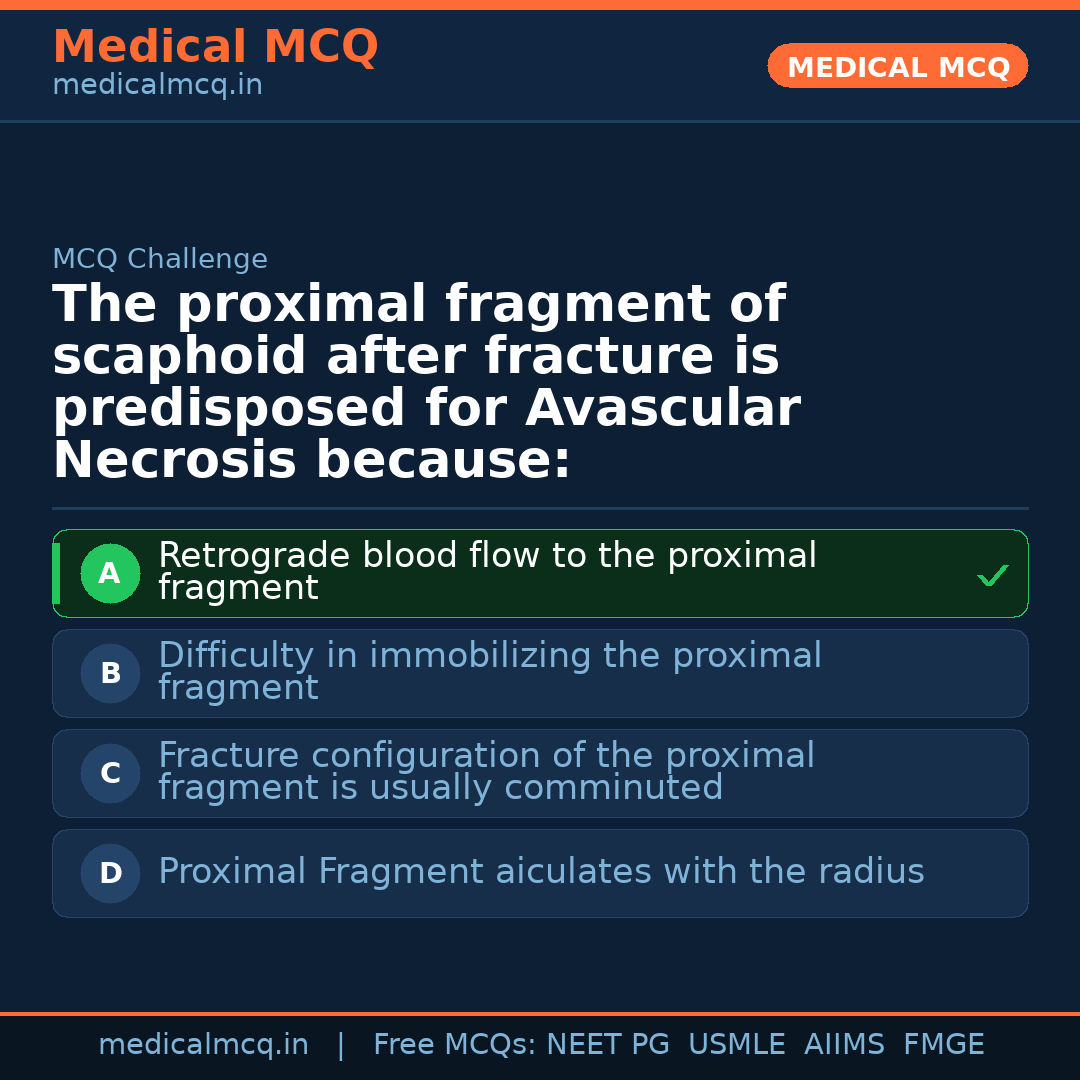 Medical MCQ
medicalmcq.in

MEDICAL MCQ

MCQ Challenge

The proximal fragment of scaphoid after fracture is predisposed for Avascular Necrosis because:

A Retrograde blood flow to the proximal fragment ✓

B Difficulty in immobilizing the proximal fragment

C Fracture configuration of the proximal fragment is usually comminuted

D Proximal Fragment aiculates with the radius

medicalmcq.in | Free MCQs: NEET PG USMLE AIIMS FMGE